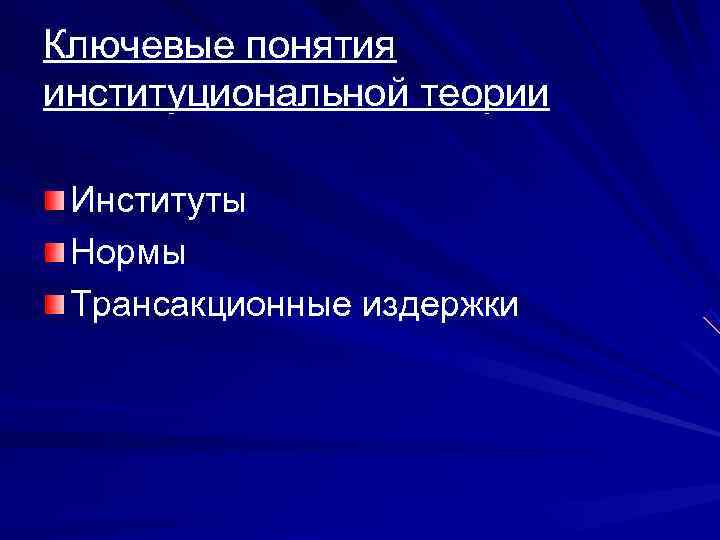 Ключевые понятия институциональной теории

Институты
Нормы
Трансакционные издержки